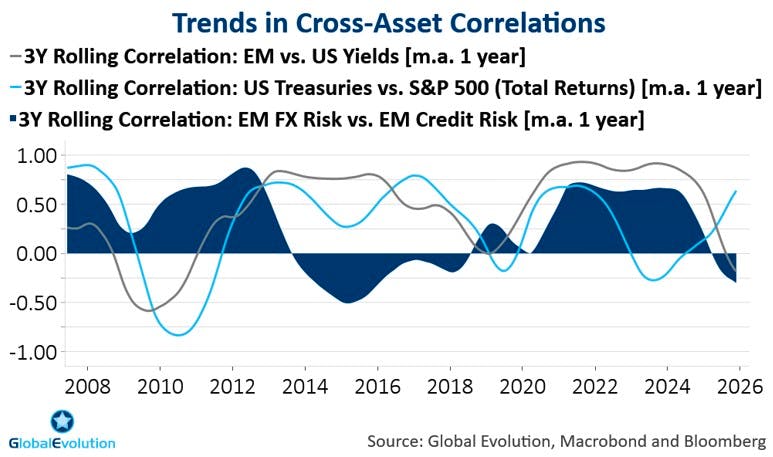 Trends in Cross-Asset Correlations

3Y Rolling Correlation: EM vs. US Yields [m.a. 1 year]
3Y Rolling Correlation: US Treasuries vs. S&P 500 (Total Returns) [m.a. 1 year]
3Y Rolling Correlation: EM FX Risk vs. EM Credit Risk [m.a. 1 year]

1.00
0.50
0.00
-0.50
-1.00

2008 2010 2012 2014 2016 2018 2020 2022 2024 2026

GlobalEvolution

Source: Global Evolution, Macrobond and Bloomberg